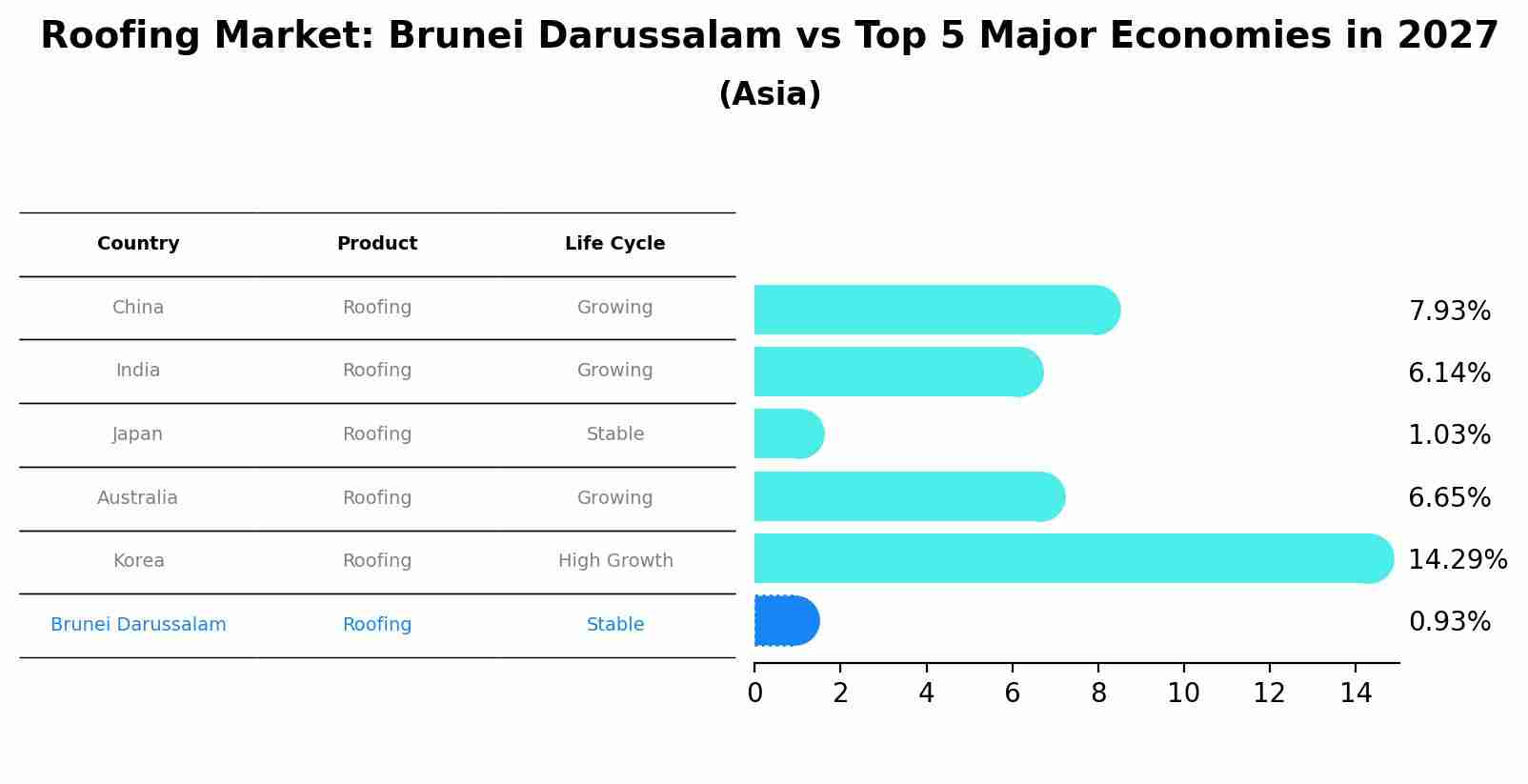 Roofing Market: Brunei Darussalam vs Top 5 Major Economies in 2027
(Asia)

| Country | Product | Life Cycle |
|---|---|---|
| China | Roofing | Growing |
| India | Roofing | Growing |
| Japan | Roofing | Stable |
| Australia | Roofing | Growing |
| Korea | Roofing | High Growth |
| Brunei Darussalam | Roofing | Stable |

7.93%
6.14%
1.03%
6.65%
14.29%
0.93%

0 2 4 6 8 10 12 14